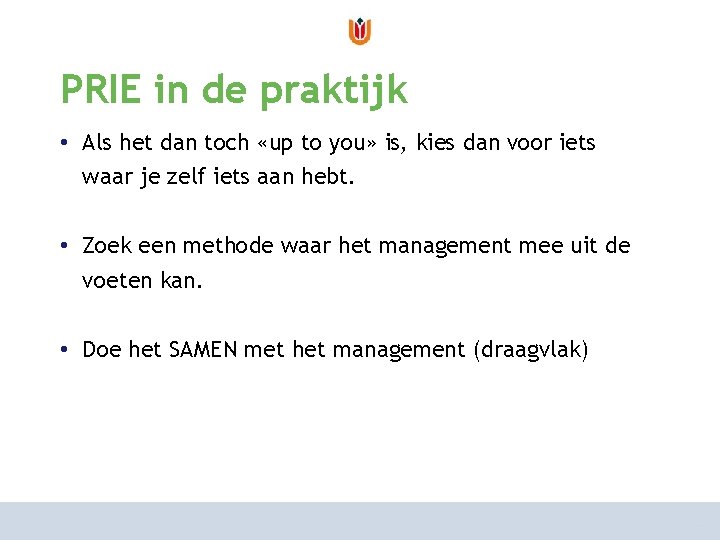 PRIE in de praktijk

• Als het dan toch «up to you» is, kies dan voor iets waar je zelf iets aan hebt.

• Zoek een methode waar het management mee uit de voeten kan.

• Doe het SAMEN met het management (draagvlak)